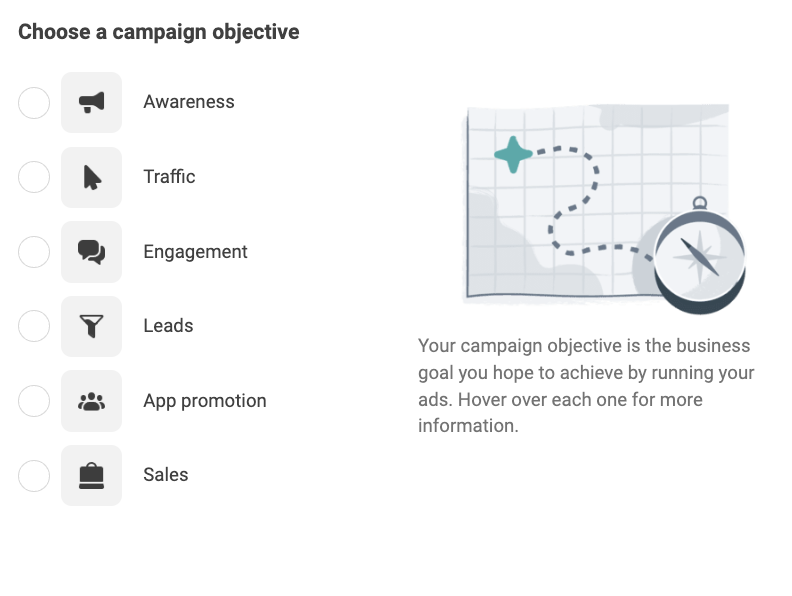 Choose a campaign objective

Awareness

Traffic

Engagement

Leads

App promotion

Sales

Your campaign objective is the business goal you hope to achieve by running your ads. Hover over each one for more information.